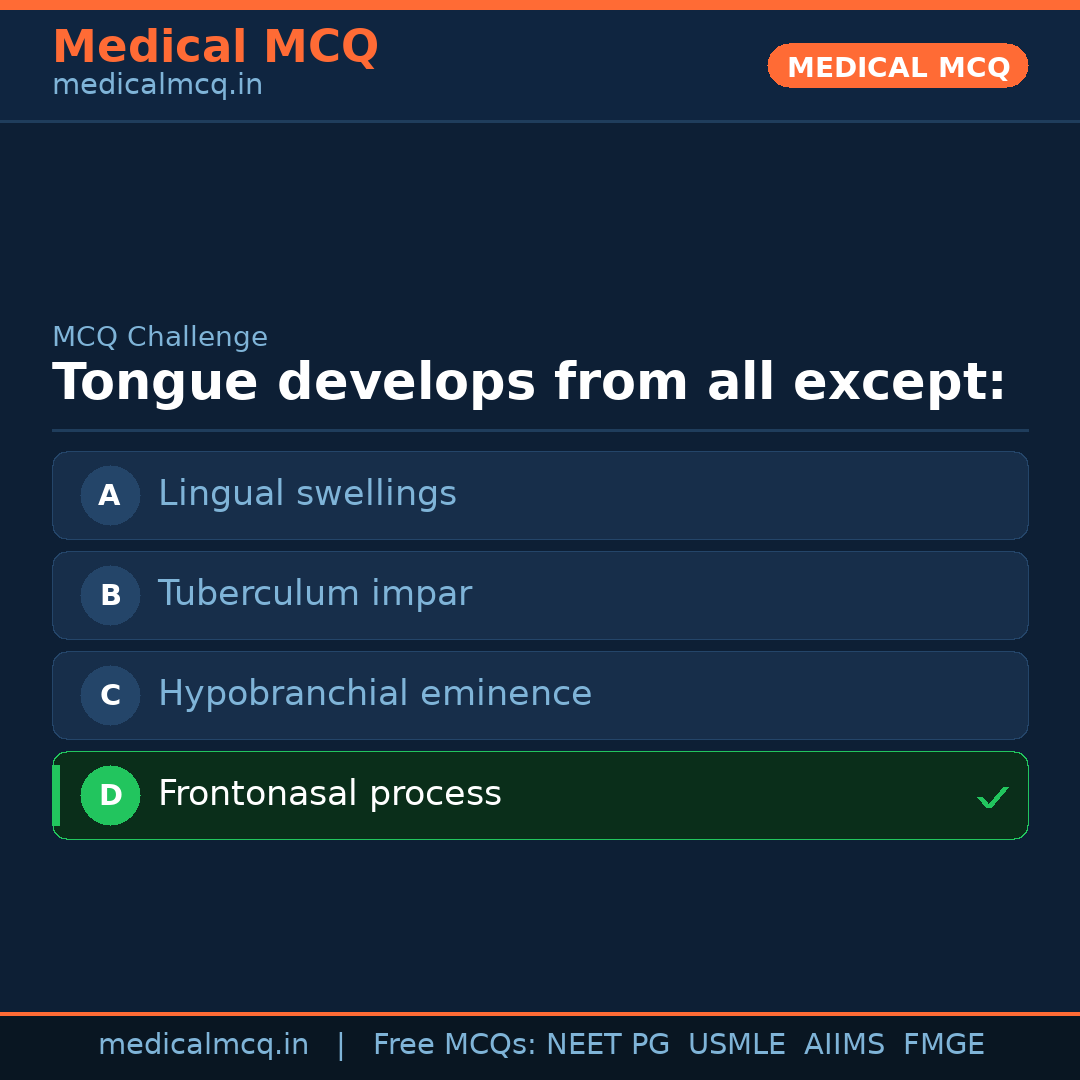 Medical MCQ
medicalmcq.in

MEDICAL MCQ

MCQ Challenge

Tongue develops from all except:

A Lingual swellings

B Tuberculum impar

C Hypobranchial eminence

D Frontonasal process ✓

medicalmcq.in | Free MCQs: NEET PG USMLE AIIMS FMGE